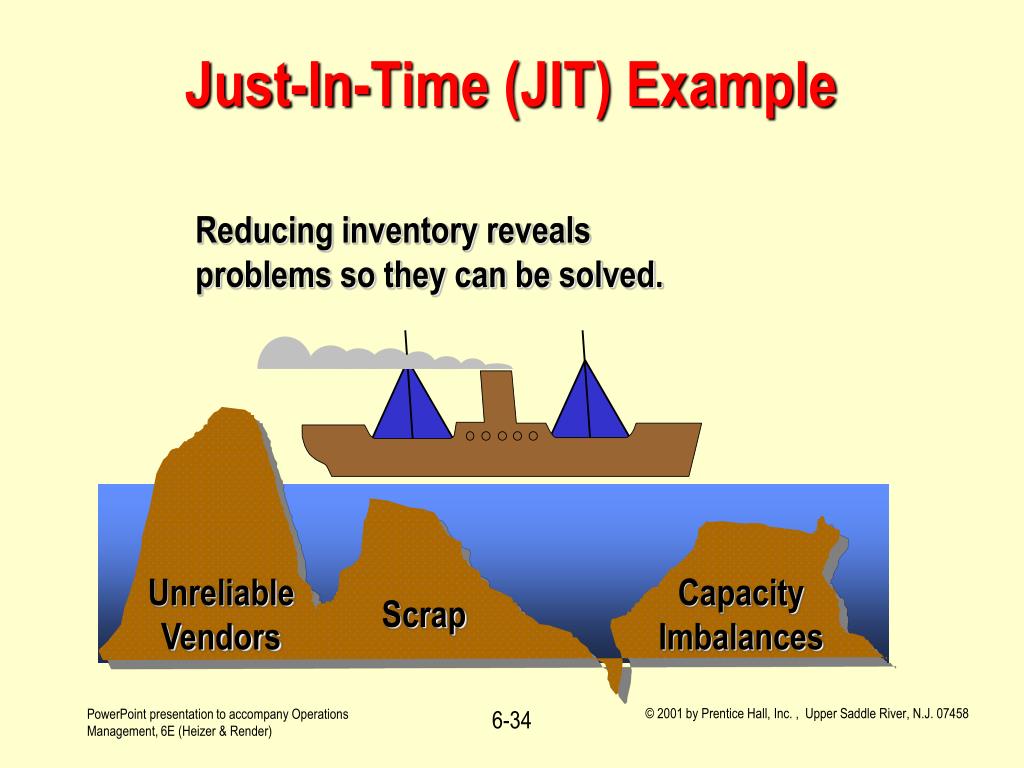 Just-In-Time (JIT) Example

Reducing inventory reveals problems so they can be solved.

Unreliable Vendors

Scrap

Capacity Imbalances

PowerPoint presentation to accompany Operations Management, 6E (Heizer & Render)

6-34

© 2001 by Prentice Hall, Inc. , Upper Saddle River, N.J. 07458